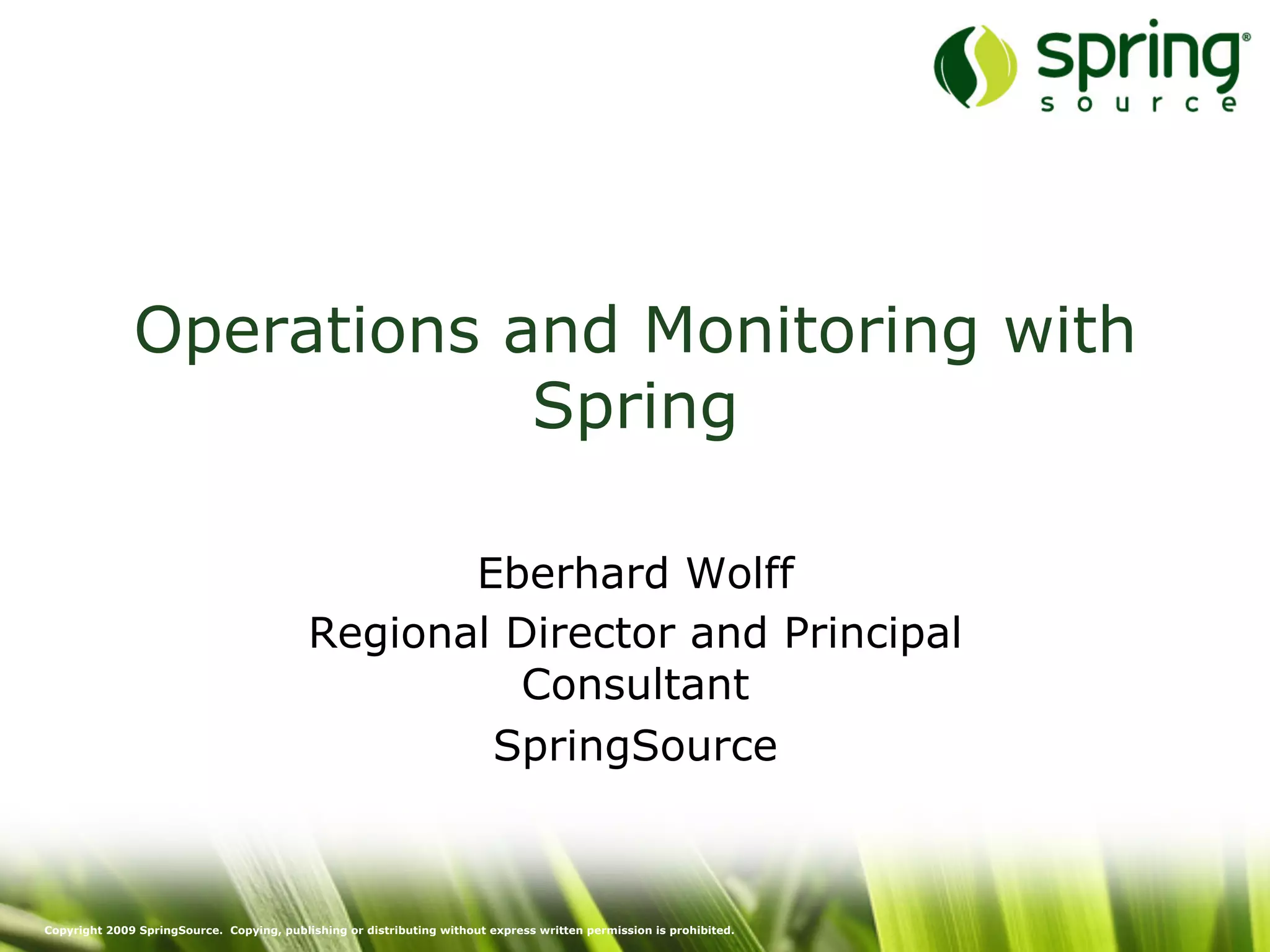 spring® source

Operations and Monitoring with Spring

Eberhard Wolff
Regional Director and Principal Consultant
SpringSource

Copyright 2009 SpringSource. Copying, publishing or distributing without express written permission is prohibited.